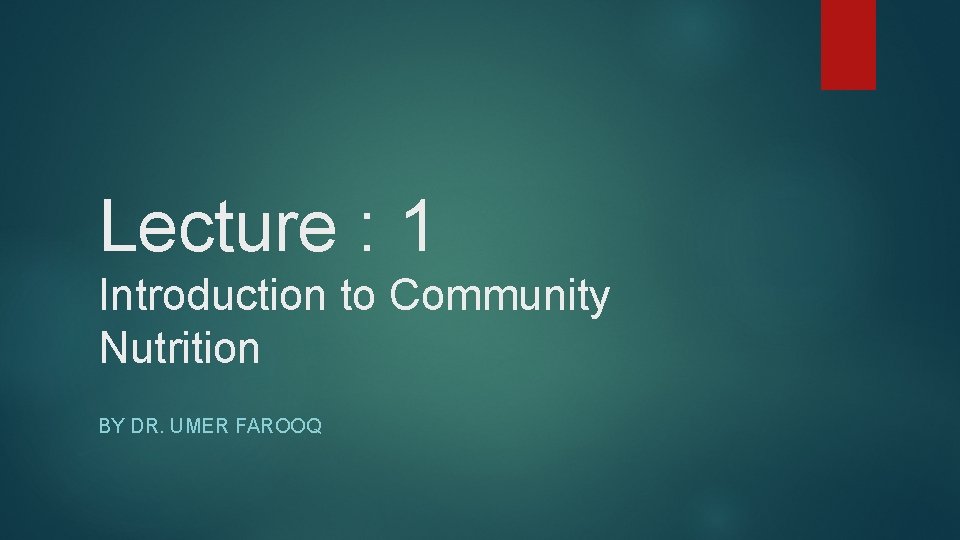 Lecture : 1

Introduction to Community Nutrition

BY DR. UMER FAROOQ